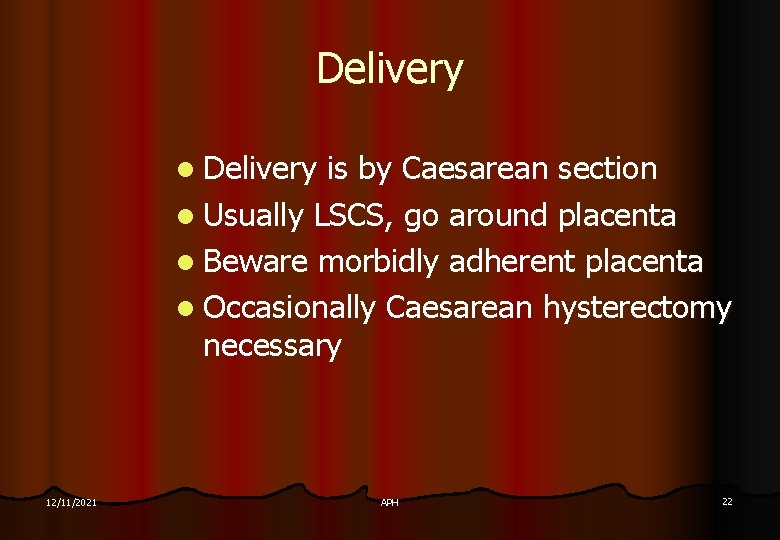 Delivery

- Delivery is by Caesarean section
- Usually LSCS, go around placenta
- Beware morbidly adherent placenta
- Occasionally Caesarean hysterectomy necessary

12/11/2021 APH 22